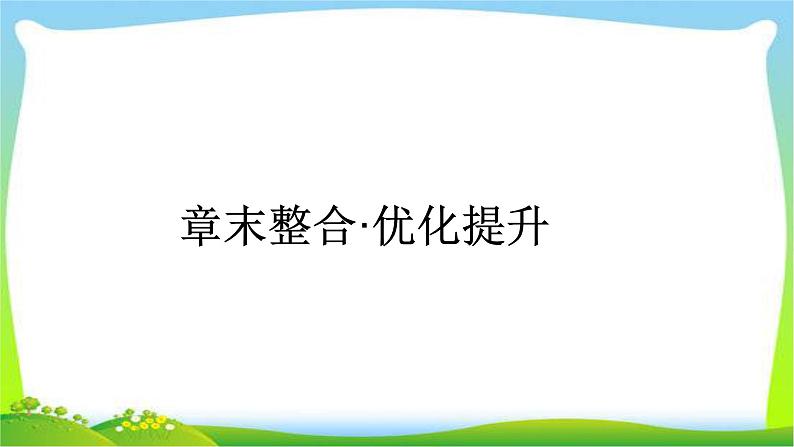 章末整合·优化提升